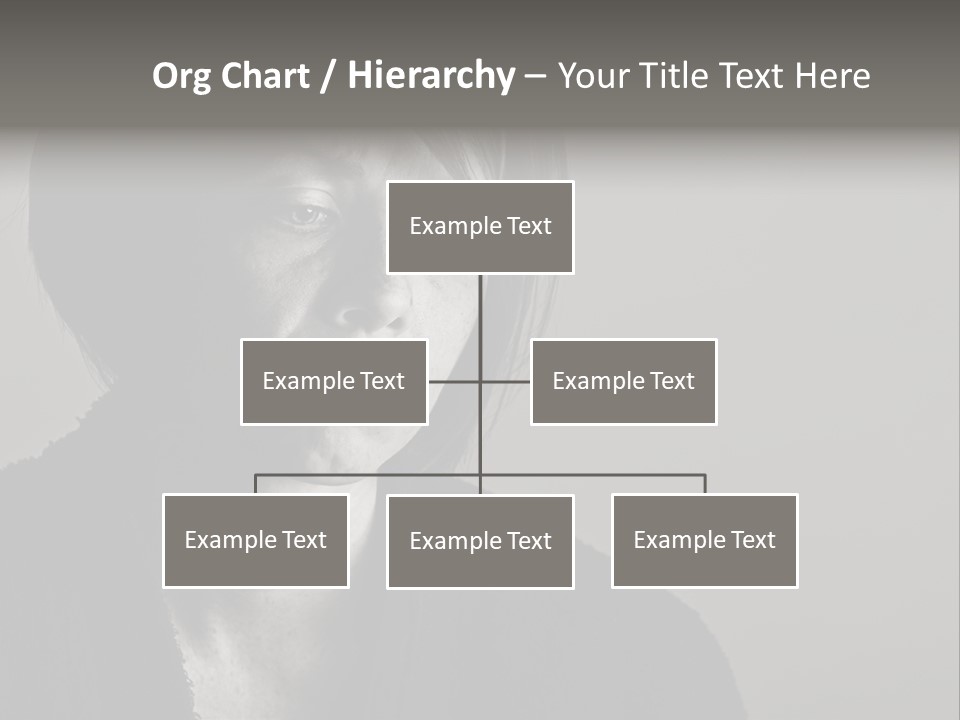 Org Chart / Hierarchy – Your Title Text Here

Example Text

Example Text

Example Text

Example Text

Example Text

Example Text